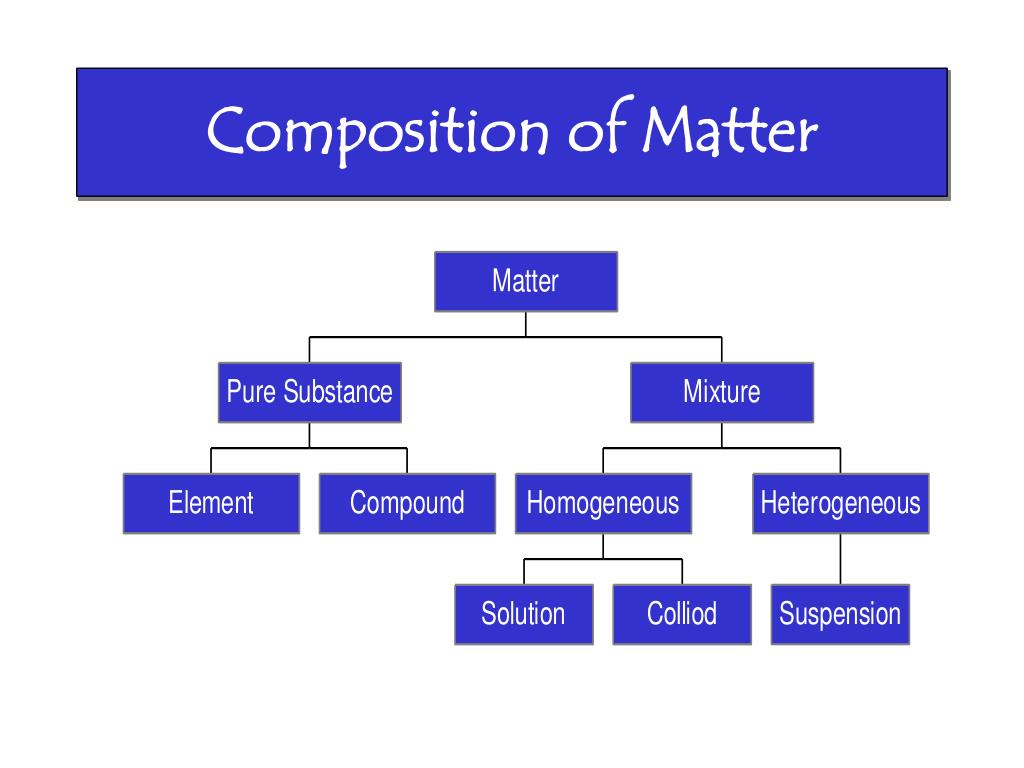 Composition of Matter

Matter

Pure Substance

Mixture

Element

Compound

Homogeneous

Heterogeneous

Solution

Colliod

Suspension